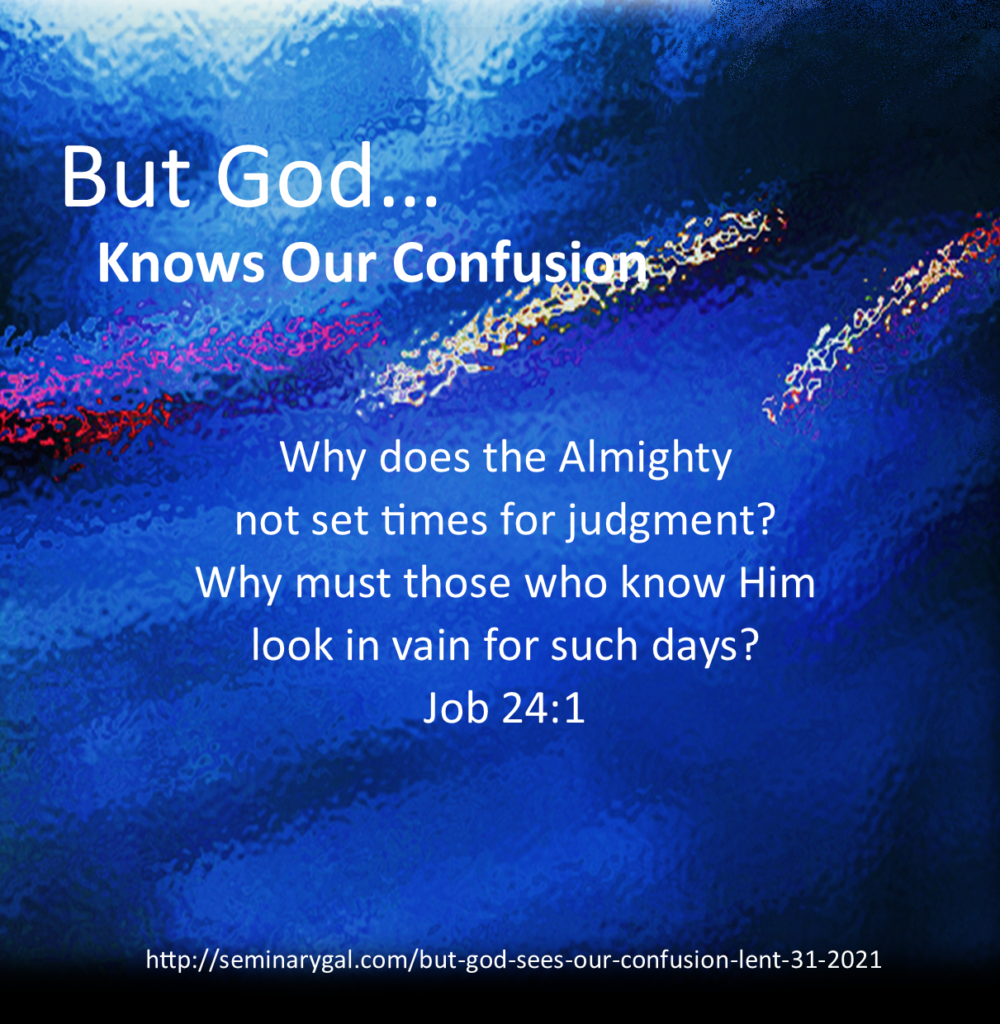 But God…
Knows Our Confusion

Why does the Almighty
not set times for judgment?
Why must those who know Him
look in vain for such days?
Job 24:1

http://seminarygal.com/but-god-sees-our-confusion-lent-31-2021